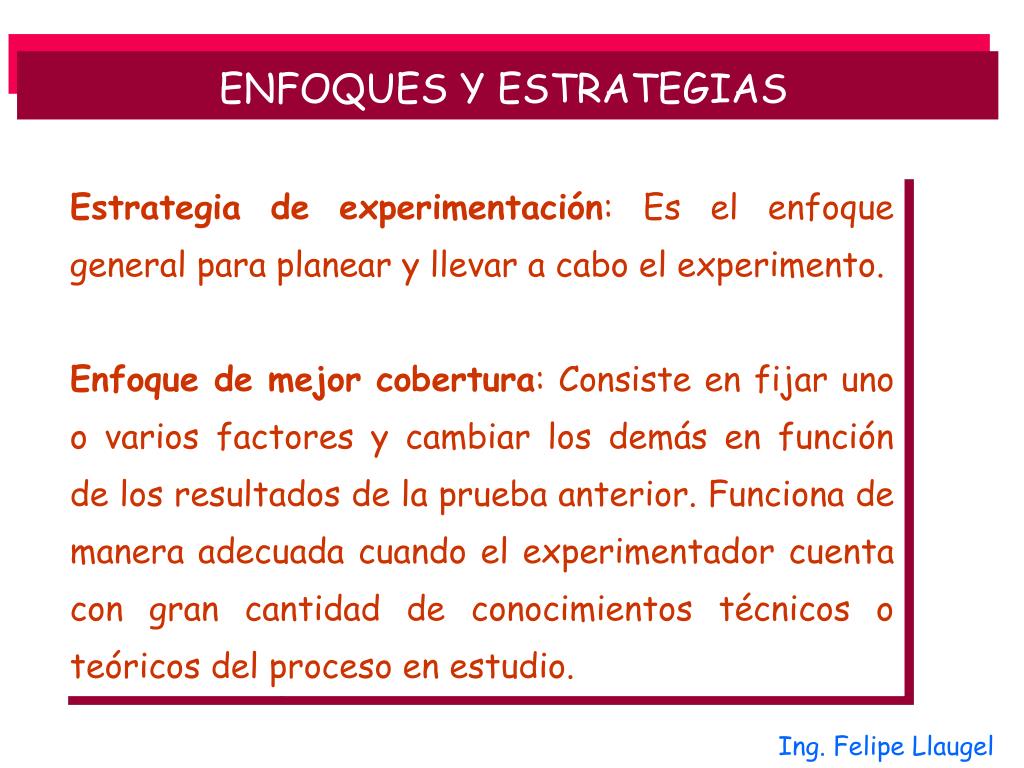 ENFOQUES Y ESTRATEGIAS

Estrategia de experimentación: Es el enfoque general para planear y llevar a cabo el experimento.

Enfoque de mejor cobertura: Consiste en fijar uno o varios factores y cambiar los demás en función de los resultados de la prueba anterior. Funciona de manera adecuada cuando el experimentador cuenta con gran cantidad de conocimientos técnicos o teóricos del proceso en estudio.

Ing. Felipe Llaugel